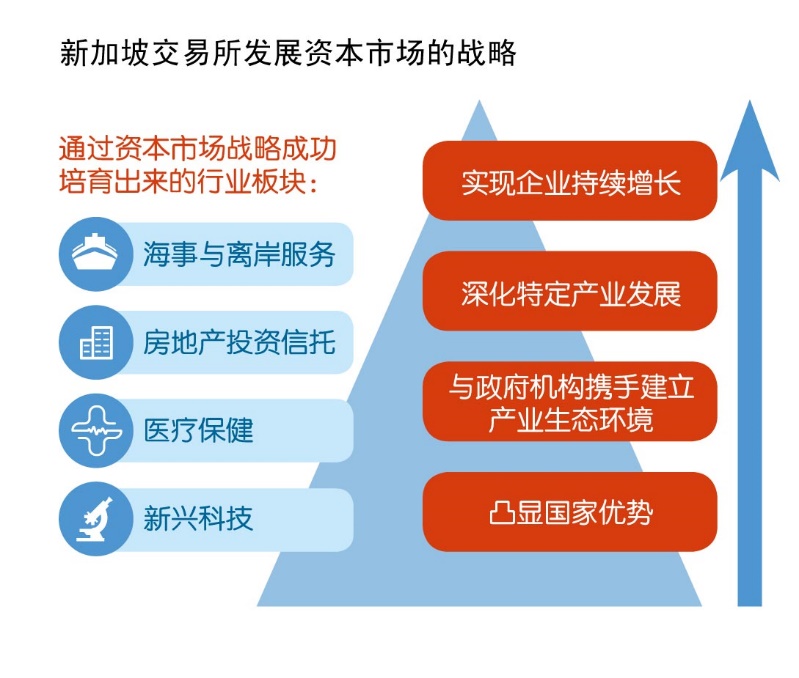 新加坡交易所发展资本市场的战略

通过资本市场战略成功培育出来的行业板块：

海事与离岸服务

房地产投资信托

医疗保健

新兴科技

实现企业持续增长

深化特定产业发展

与政府机构携手建立产业生态环境

凸显国家优势